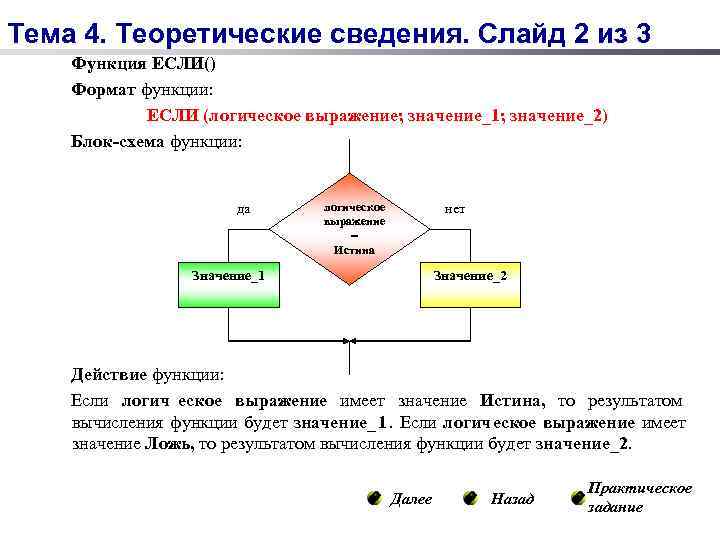 Тема 4. Теоретические сведения. Слайд 2 из 3

Функция ЕСЛИ()

Формат функции:

ЕСЛИ (логическое выражение; значение_1; значение_2)

Блок-схема функции:

да

логическое выражение = Истина

нет

Значение_1

Значение_2

Действие функции:

Если логич еское выражение имеет значение Истина, то результатом вычисления функции будет значение_1. Если логич еское выражение имеет значение Ложь, то результатом вычисления функции будет значение_2.

Далее

Назад

Практическое задание